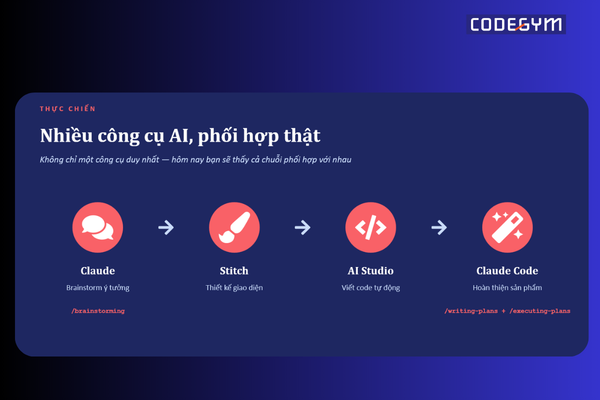 CODEGYM

THỰC CHIẾN

Nhiều công cụ AI, phối hợp thật

Không chỉ một công cụ duy nhất — hôm nay bạn sẽ thấy cả chuỗi phối hợp với nhau

Claude
Brainstorm ý tưởng
/brainstorming

Stitch
Thiết kế giao diện

AI Studio
Viết code tự động

Claude Code
Hoàn thiện sản phẩm
/writing-plans + /executing-plans